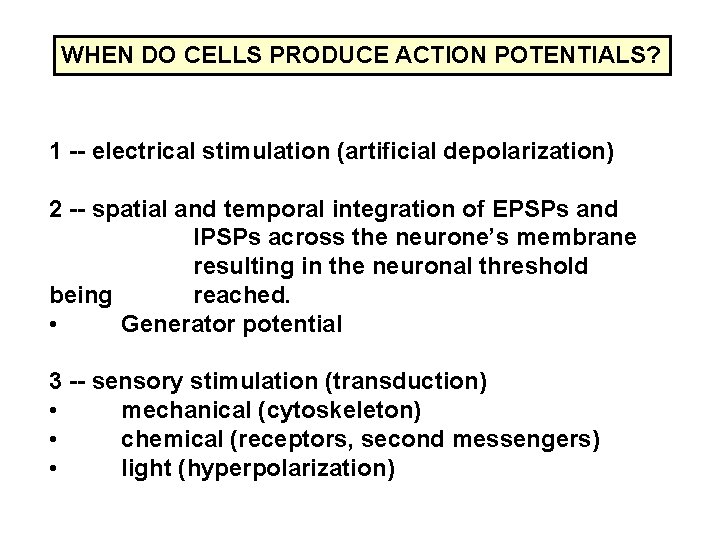 WHEN DO CELLS PRODUCE ACTION POTENTIALS?

1 -- electrical stimulation (artificial depolarization)

2 -- spatial and temporal integration of EPSPs and IPSPs across the neurone's membrane resulting in the neuronal threshold being reached.
• Generator potential

3 -- sensory stimulation (transduction)
• mechanical (cytoskeleton)
• chemical (receptors, second messengers)
• light (hyperpolarization)